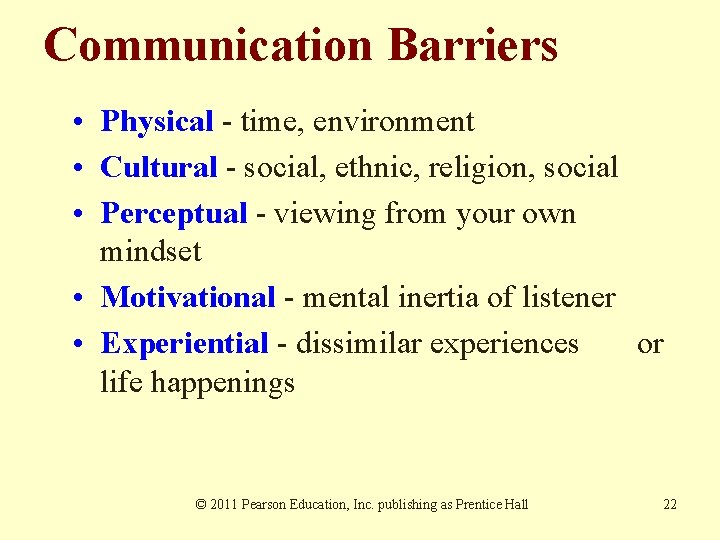 Communication Barriers

• Physical - time, environment
• Cultural - social, ethnic, religion, social
• Perceptual - viewing from your own mindset
• Motivational - mental inertia of listener
• Experiential - dissimilar experiences or life happenings

© 2011 Pearson Education, Inc. publishing as Prentice Hall 22